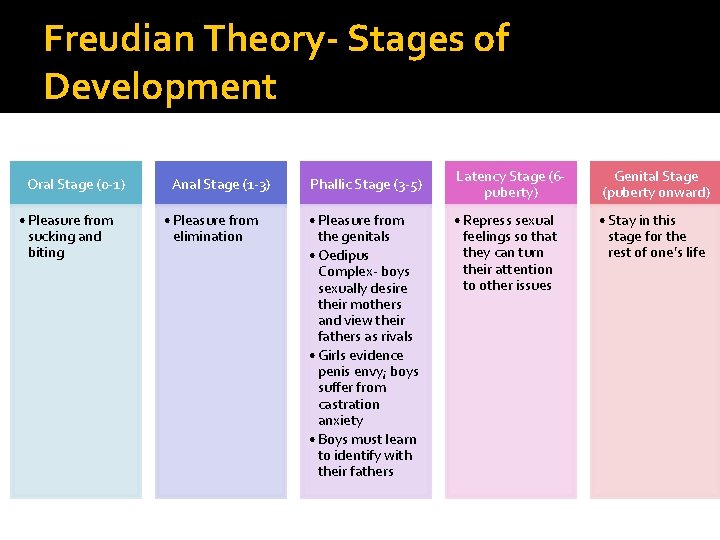 Freudian Theory- Stages of Development

Oral Stage (0-1)

• Pleasure from sucking and biting

Anal Stage (1-3)

• Pleasure from elimination

Phallic Stage (3-5)

• Pleasure from the genitals
• Oedipus Complex- boys sexually desire their mothers and view their fathers as rivals
• Girls evidence penis envy; boys suffer from castration anxiety
• Boys must learn to identify with their fathers

Latency Stage (6-puberty)

• Repress sexual feelings so that they can turn their attention to other issues

Genital Stage (puberty onward)

• Stay in this stage for the rest of one's life